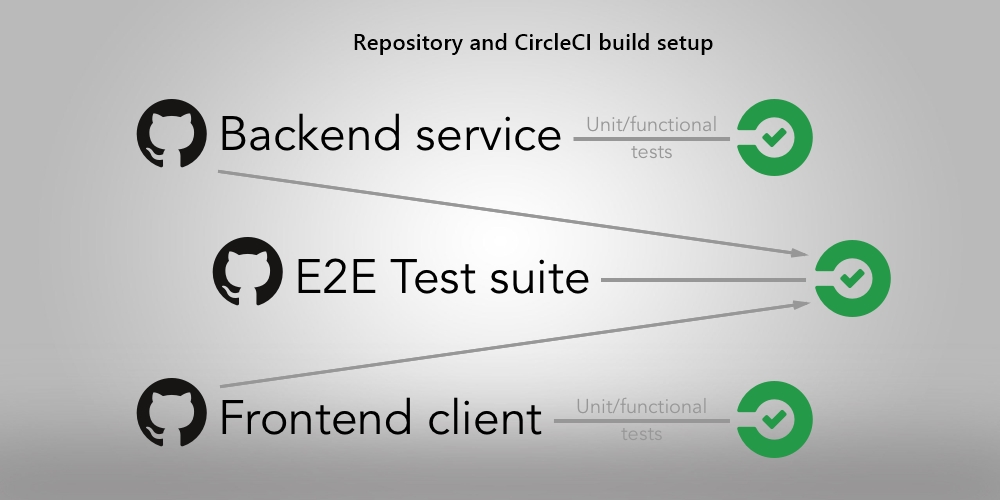 Repository and CircleCI build setup

Backend service

Unit/functional tests

E2E Test suite

Frontend client

Unit/functional tests